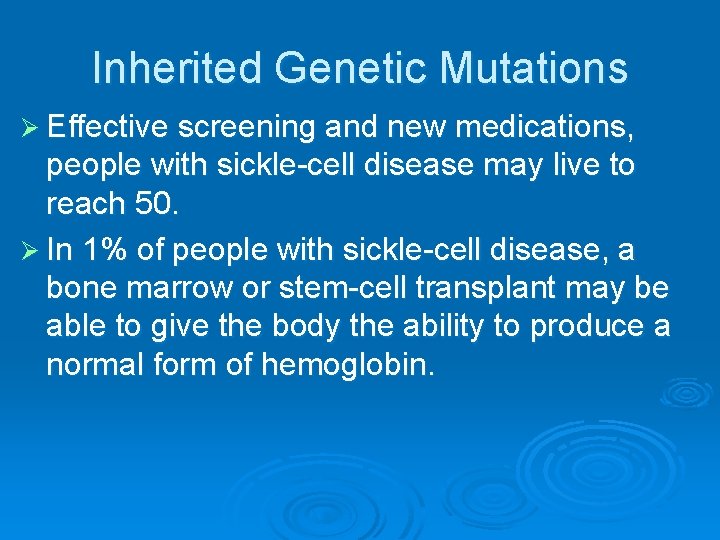 Inherited Genetic Mutations

➢ Effective screening and new medications, people with sickle-cell disease may live to reach 50.

➢ In 1% of people with sickle-cell disease, a bone marrow or stem-cell transplant may be able to give the body the ability to produce a normal form of hemoglobin.